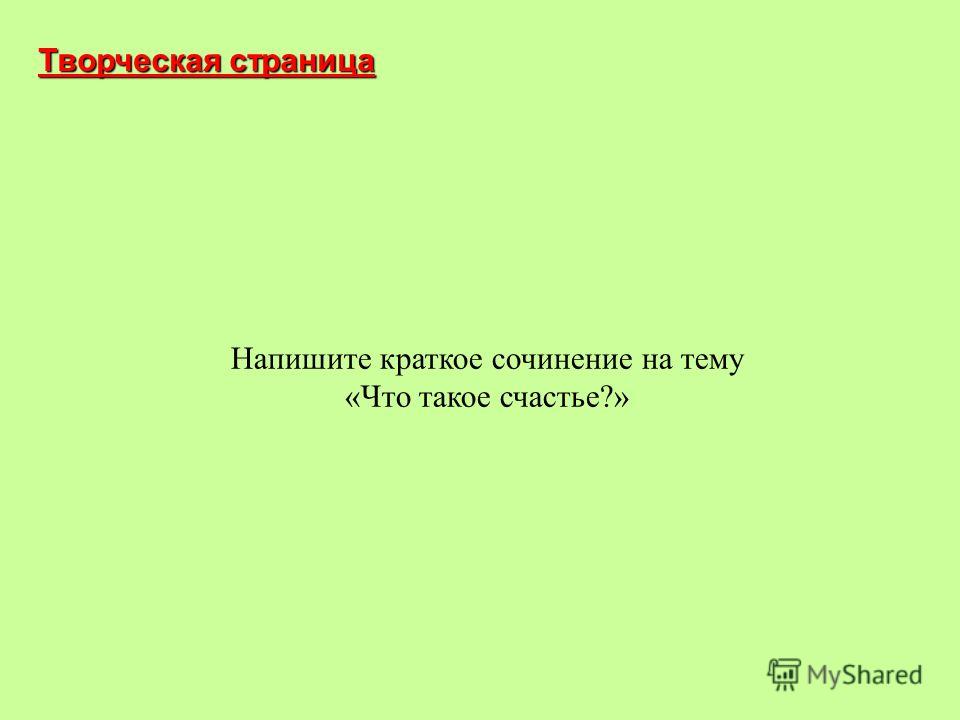 Творческая страница

Напишите краткое сочинение на тему «Что такое счастье?»

MyShared